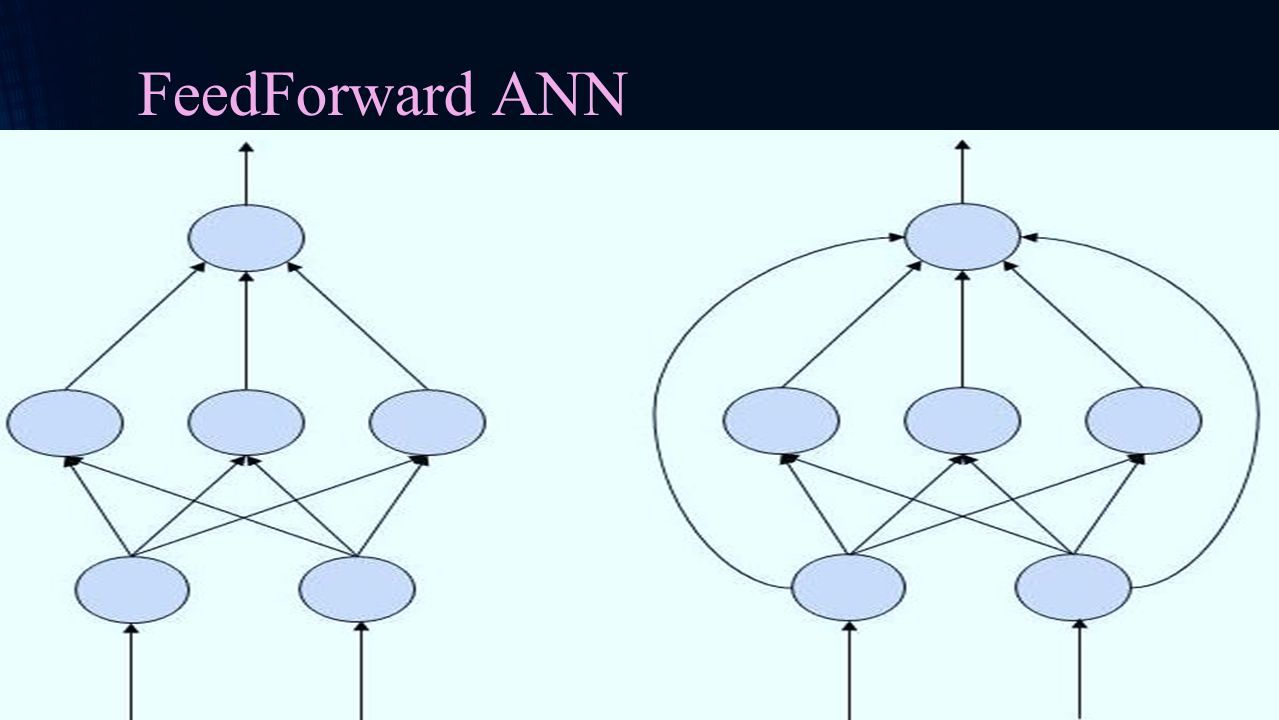 FeedForward ANN